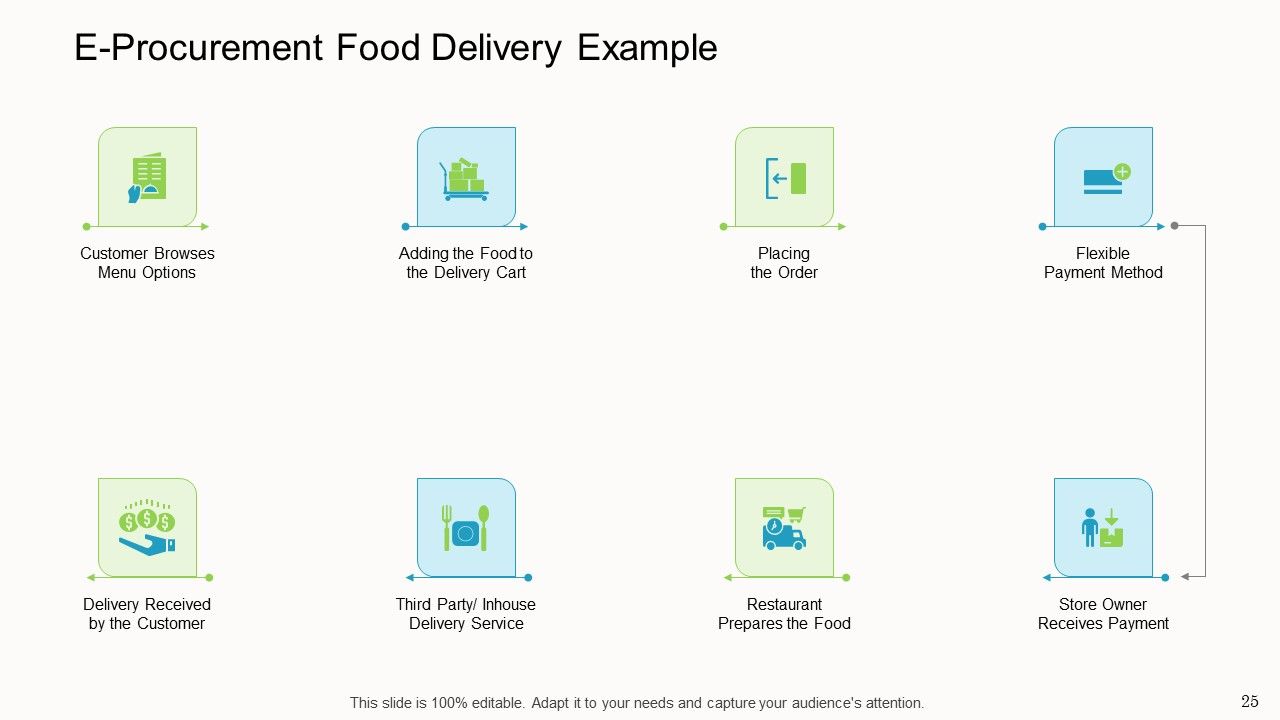 E-Procurement Food Delivery Example

Customer Browses Menu Options

Adding the Food to the Delivery Cart

Placing the Order

Flexible Payment Method

Delivery Received by the Customer

Third Party/ Inhouse Delivery Service

Restaurant Prepares the Food

Store Owner Receives Payment

This slide is 100% editable. Adapt it to your needs and capture your audience's attention.

25